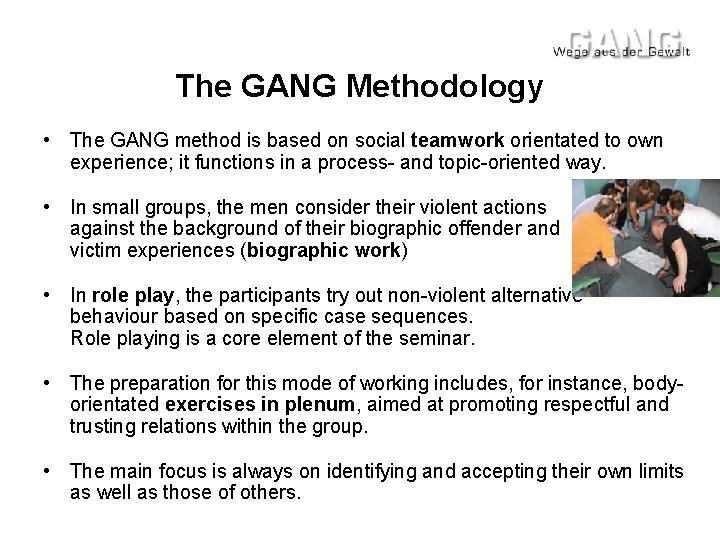 GANG
Wege aus der Gewalt

The GANG Methodology

• The GANG method is based on social teamwork orientated to own experience; it functions in a process- and topic-oriented way.

• In small groups, the men consider their violent actions against the background of their biographic offender and victim experiences (biographic work)

• In role play, the participants try out non-violent alternative behaviour based on specific case sequences. Role playing is a core element of the seminar.

• The preparation for this mode of working includes, for instance, body-orientated exercises in plenum, aimed at promoting respectful and trusting relations within the group.

• The main focus is always on identifying and accepting their own limits as well as those of others.